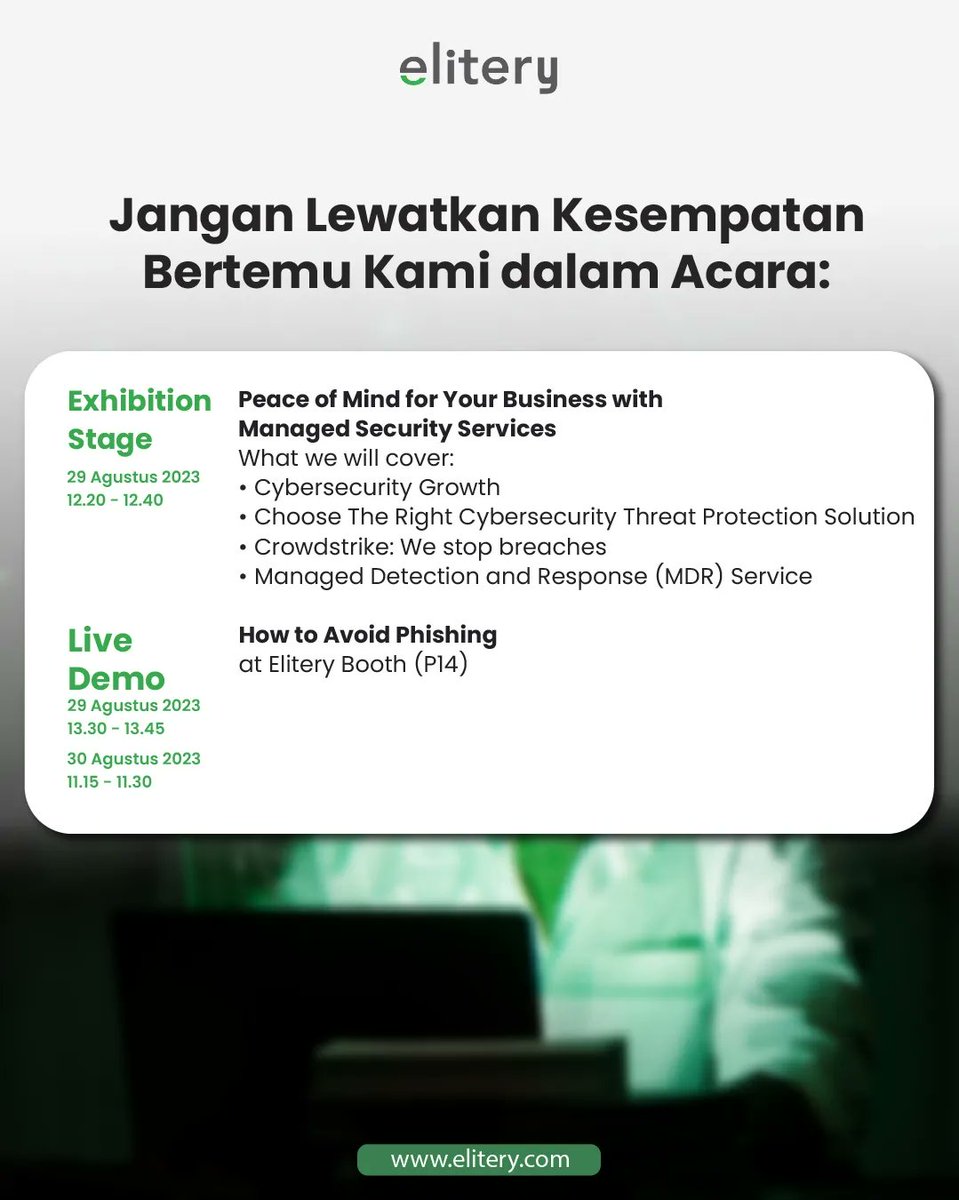 elitery

Jangan Lewatkan Kesempatan Bertemu Kami dalam Acara:

Exhibition Stage
29 Agustus 2023
12.20 - 12.40

Peace of Mind for Your Business with Managed Security Services
What we will cover:
• Cybersecurity Growth
• Choose The Right Cybersecurity Threat Protection Solution
• Crowdstrike: We stop breaches
• Managed Detection and Response (MDR) Service

Live Demo
29 Agustus 2023
13.30 - 13.45
30 Agustus 2023
11.15 - 11.30

How to Avoid Phishing
at Elitery Booth (P14)

www.elitery.com